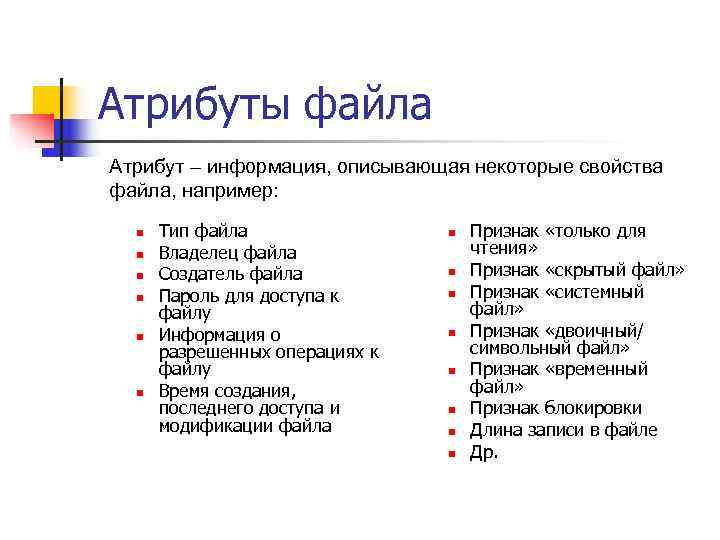 Атрибуты файла

Атрибут – информация, описывающая некоторые свойства файла, например:

- Тип файла
- Владелец файла
- Создатель файла
- Пароль для доступа к файлу
- Информация о разрешенных операциях к файлу
- Время создания, последнего доступа и модификации файла

- Признак «только для чтения»
- Признак «скрытый файл»
- Признак «системный файл»
- Признак «двоичный/ символьный файл»
- Признак «временный файл»
- Признак блокировки
- Длина записи в файле
- Др.